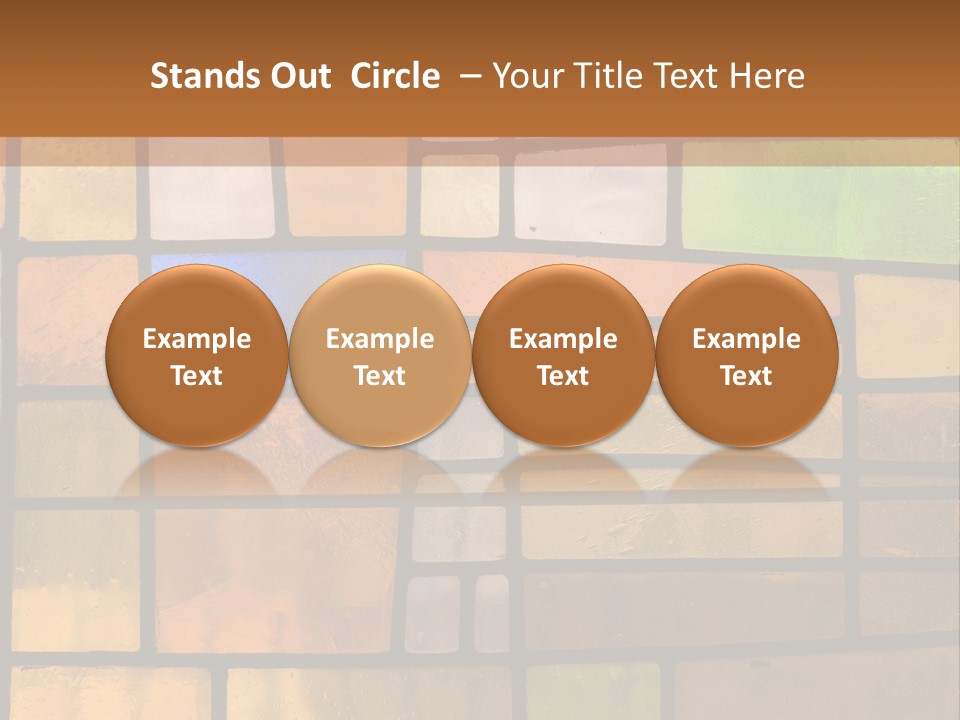 Stands Out Circle – Your Title Text Here

Example Text

Example Text

Example Text

Example Text